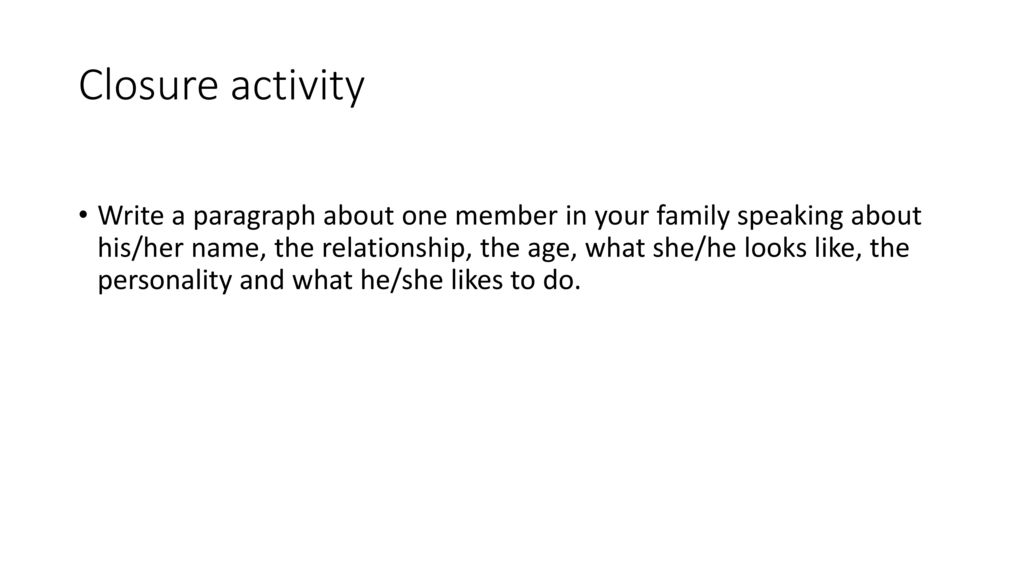 Closure activity

• Write a paragraph about one member in your family speaking about his/her name, the relationship, the age, what she/he looks like, the personality and what he/she likes to do.